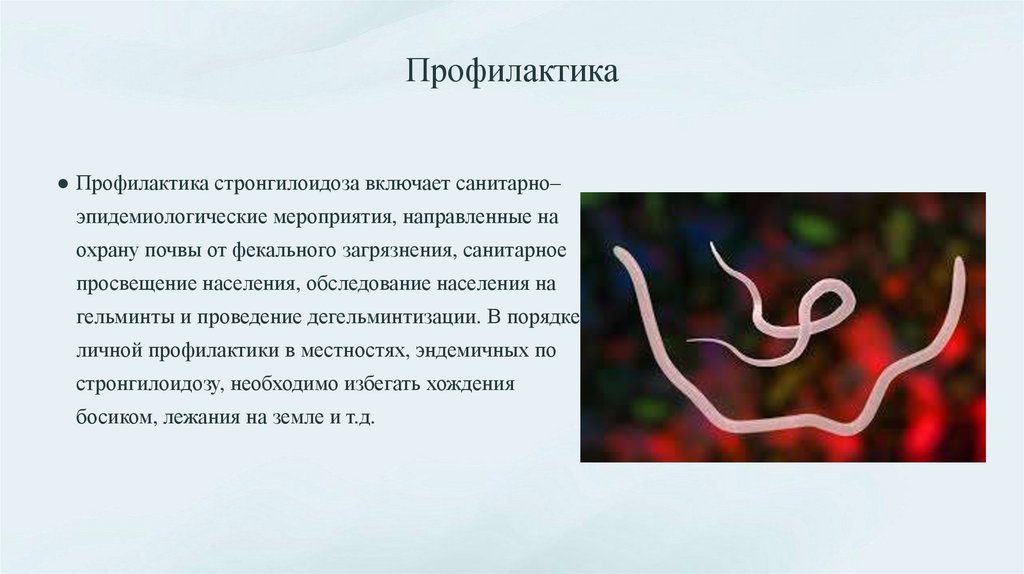 Профилактика

● Профилактика стронгилоидоза включает санитарно–эпидемиологические мероприятия, направленные на охрану почвы от фекального загрязнения, санитарное просвещение населения, обследование населения на гельминты и проведение дегельминтизации. В порядке личной профилактики в местностях, эндемичных по стронгилоидозу, необходимо избегать хождения босиком, лежания на земле и т.д.